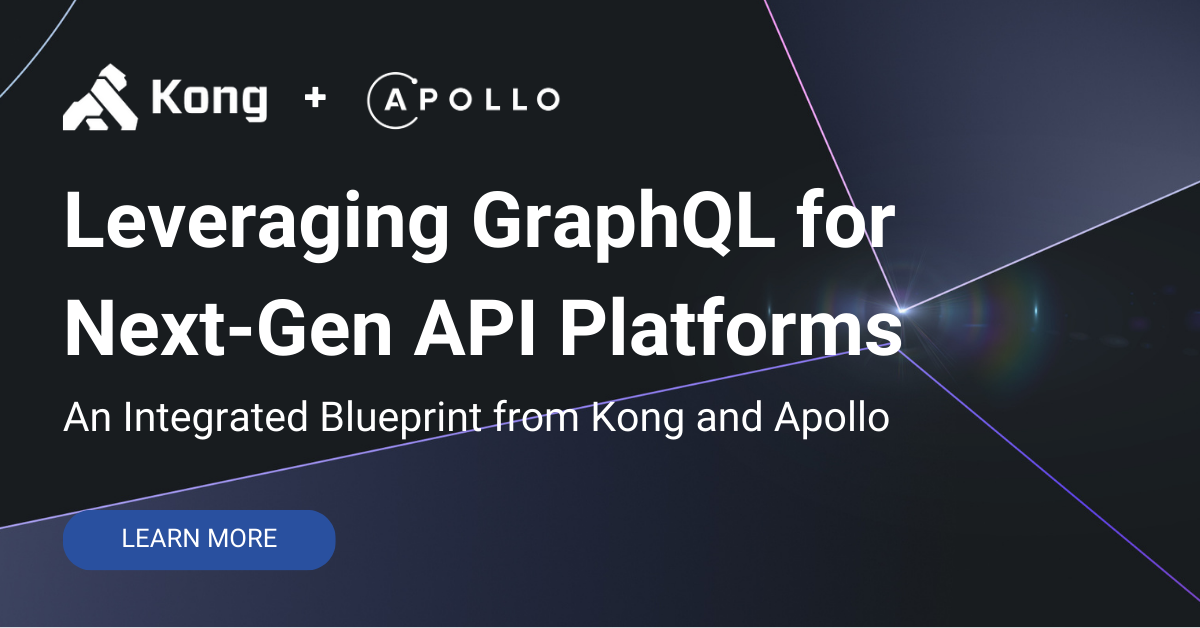 Kong + APOLLO

Leveraging GraphQL for Next-Gen API Platforms

An Integrated Blueprint from Kong and Apollo

LEARN MORE